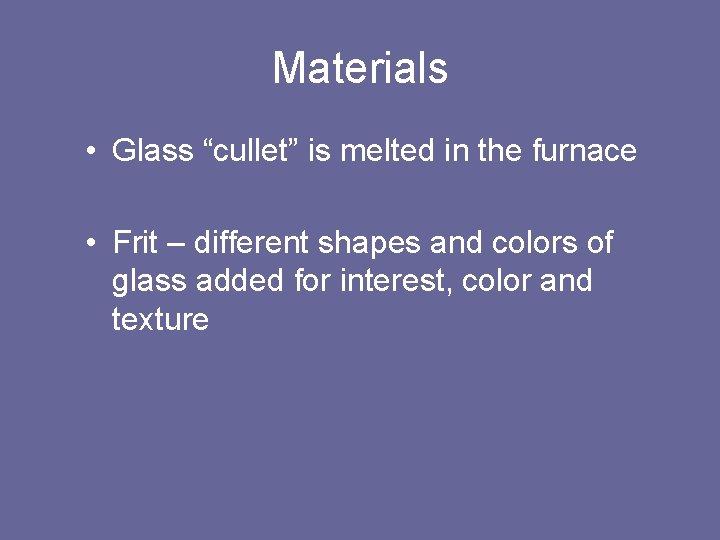 Materials

• Glass “cullet” is melted in the furnace

• Frit – different shapes and colors of glass added for interest, color and texture